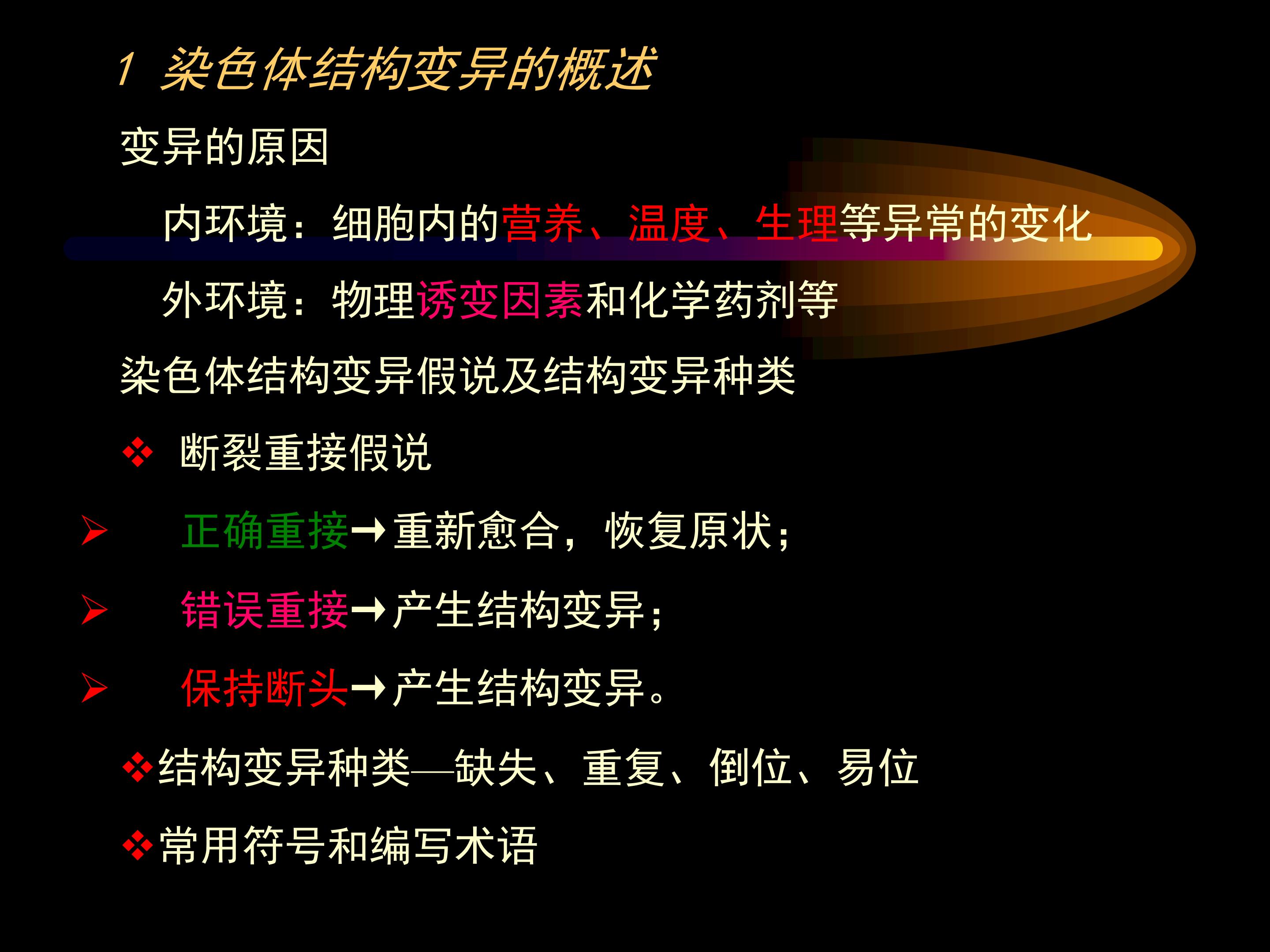 1 染色体结构变异的概述

变异的原因

内环境：细胞内的营养、温度、生理等异常的变化

外环境：物理诱变因素和化学药剂等

染色体结构变异假说及结构变异种类

❖ 断裂重接假说

➢ 正确重接→重新愈合，恢复原状；

➢ 错误重接→产生结构变异；

➢ 保持断头→产生结构变异。

❖结构变异种类—缺失、重复、倒位、易位

❖常用符号和编写术语